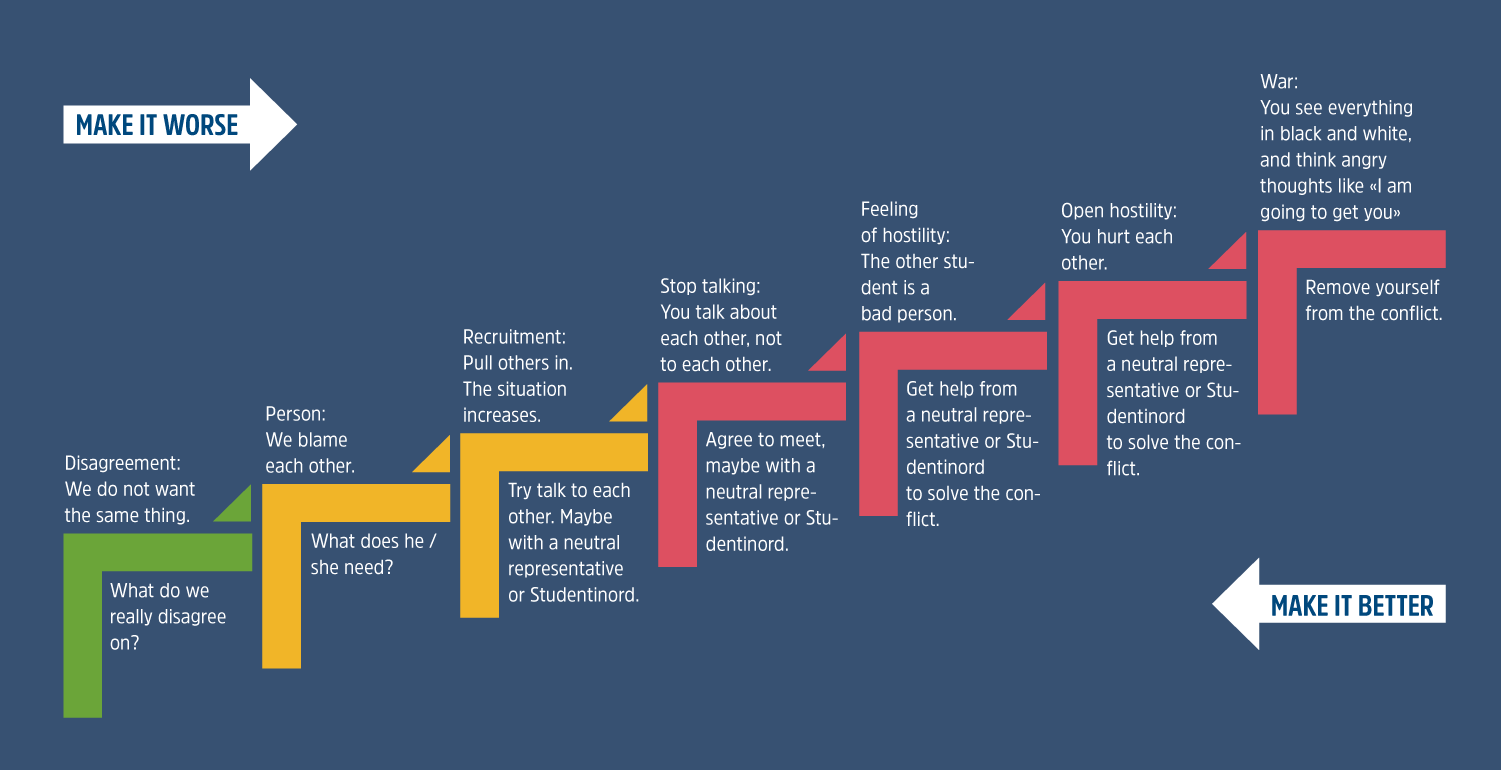 MAKE IT WORSE

Disagreement:
We do not want the same thing.

What do we really disagree on?

Person:
We blame each other.

What does he / she need?

Recruitment:
Pull others in. The situation increases.

Try talk to each other. Maybe with a neutral representative or Studentinord.

Stop talking:
You talk about each other, not to each other.

Agree to meet, maybe with a neutral representative or Studentinord.

Feeling of hostility:
The other student is a bad person.

Get help from a neutral representative or Studentinord to solve the conflict.

Open hostility:
You hurt each other.

Get help from a neutral representative or Studentinord to solve the conflict.

War:
You see everything in black and white, and think angry thoughts like «I am going to get you»

Remove yourself from the conflict.

MAKE IT BETTER